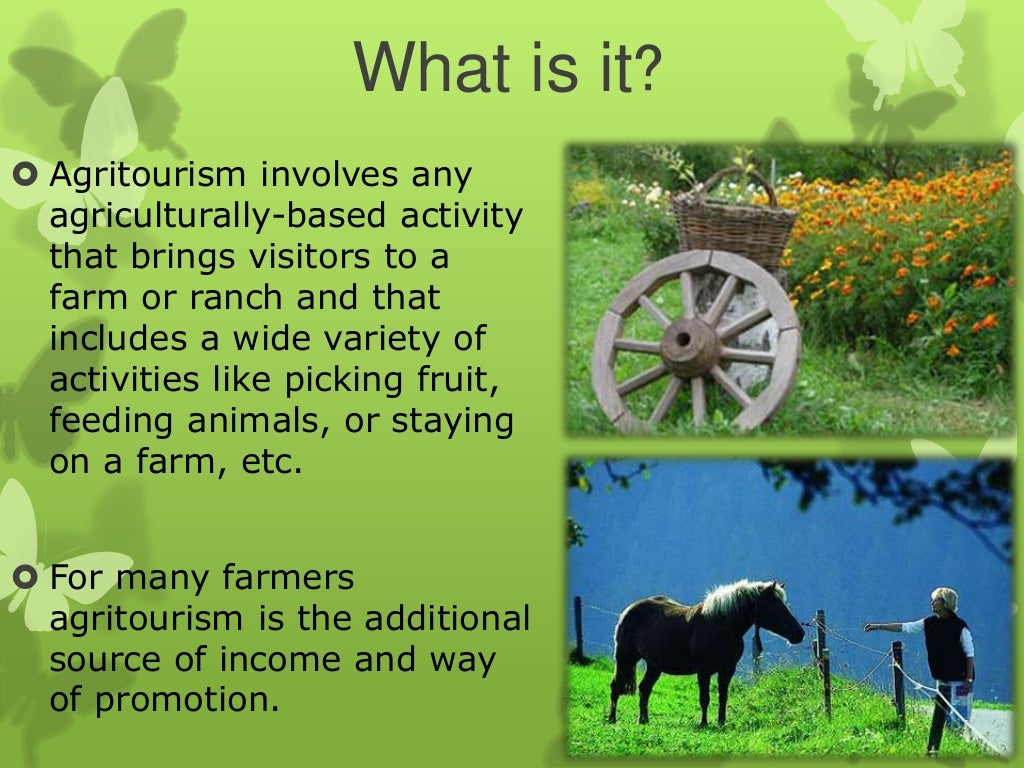 What is it?

Agritourism involves any agriculturally-based activity that brings visitors to a farm or ranch and that includes a wide variety of activities like picking fruit, feeding animals, or staying on a farm, etc.

For many farmers agritourism is the additional source of income and way of promotion.